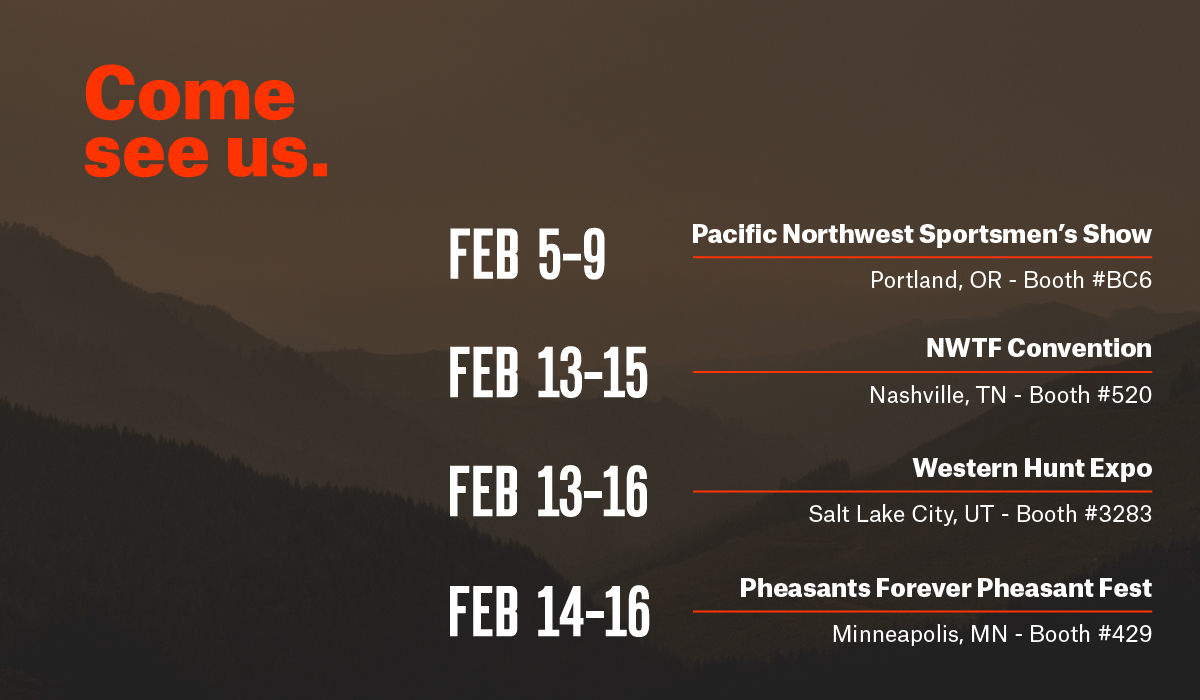 Come see us.

FEB 5-9

Pacific Northwest Sportsmen's Show

Portland, OR - Booth #BC6

FEB 13-15

NWTF Convention

Nashville, TN - Booth #520

FEB 13-16

Western Hunt Expo

Salt Lake City, UT - Booth #3283

FEB 14-16

Pheasants Forever Pheasant Fest

Minneapolis, MN - Booth #429